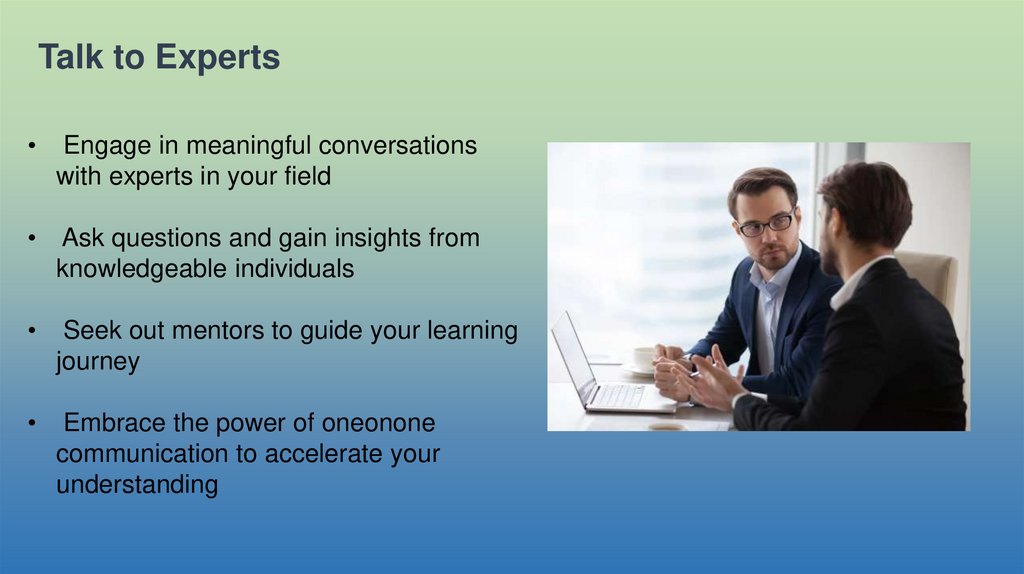 Talk to Experts

• Engage in meaningful conversations with experts in your field

• Ask questions and gain insights from knowledgeable individuals

• Seek out mentors to guide your learning journey

• Embrace the power of oneonone communication to accelerate your understanding